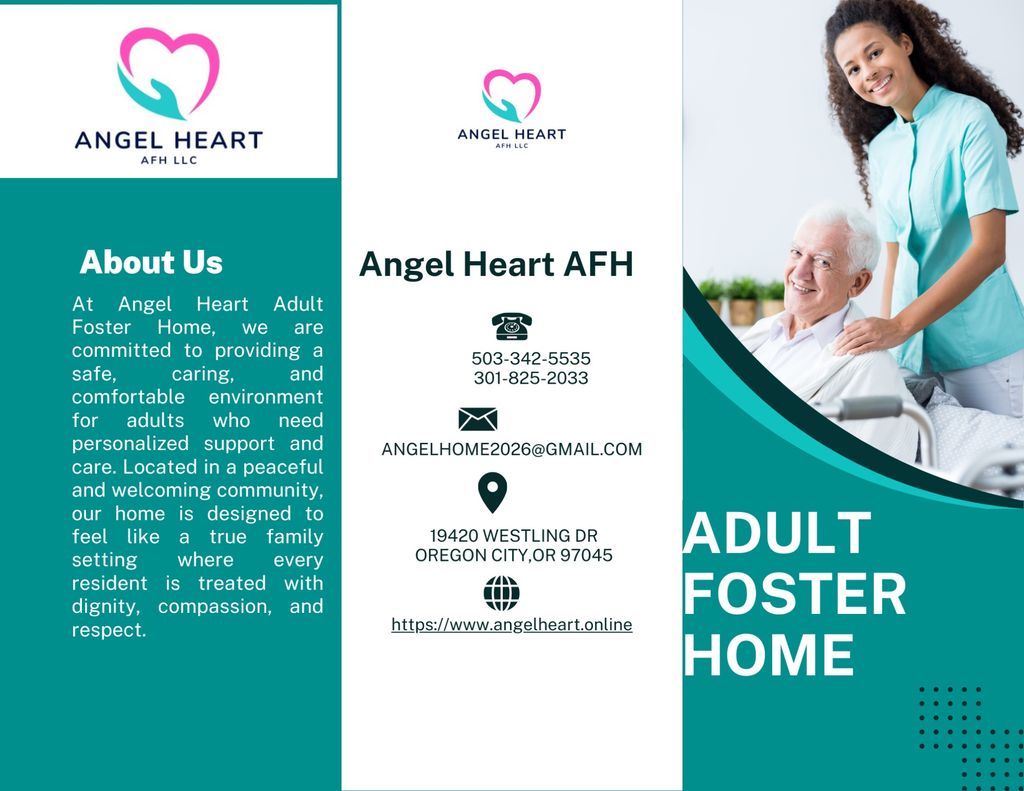 ANGEL HEART
AFH LLC

About Us

At Angel Heart Adult Foster Home, we are committed to providing a safe, caring, and comfortable environment for adults who need personalized support and care. Located in a peaceful and welcoming community, our home is designed to feel like a true family setting where every resident is treated with dignity, compassion, and respect.

ANGEL HEART
AFH LLC

Angel Heart AFH

503-342-5535
301-825-2033

ANGELHOME2026@GMAIL.COM

19420 WESTLING DR
OREGON CITY,OR 97045

https://www.angelheart.online

ADULT FOSTER HOME